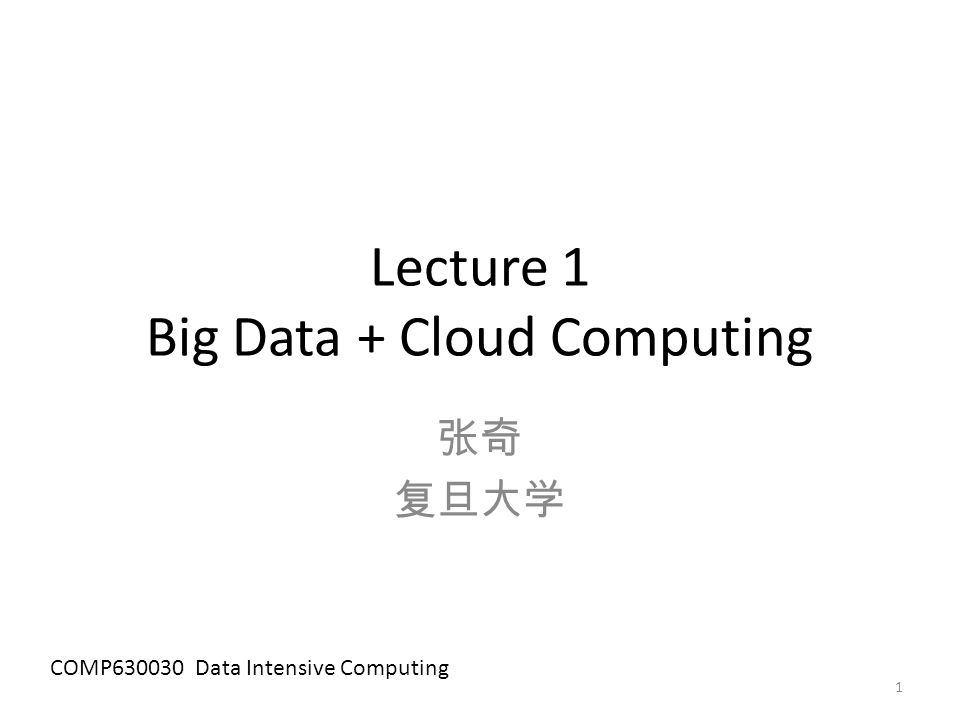 Lecture 1
Big Data + Cloud Computing

张奇
复旦大学

COMP630030 Data Intensive Computing

1